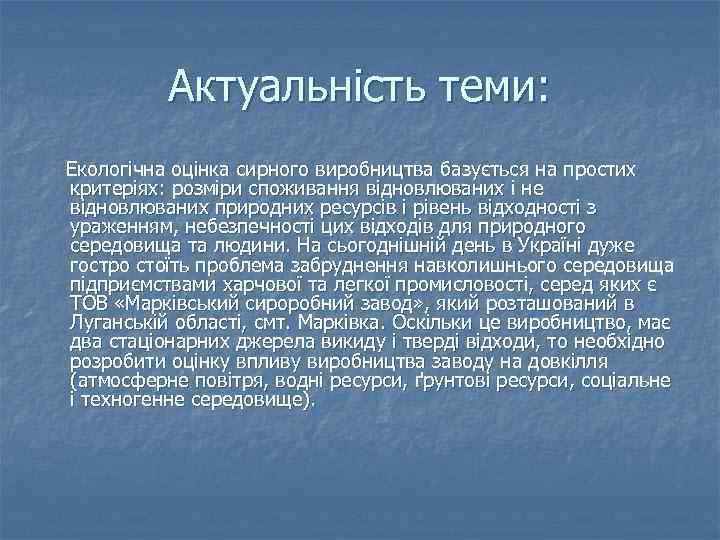 Актуальність теми:

Екологічна оцінка сирного виробництва базується на простих критеріях: розміри споживання відновлюваних і не відновлюваних природних ресурсів і рівень відходності з ураженням, небезпечності цих відходів для природного середовища та людини. На сьогоднішній день в Україні дуже гостро стоїть проблема забруднення навколишнього середовища підприємствами харчової та легкої промисловості, серед яких є ТОВ «Марківський сироробний завод», який розташований в Луганській області, смт. Марківка. Оскільки це виробництво, має два стаціонарних джерела викиду і тверді відходи, то необхідно розробити оцінку впливу виробництва заводу на довкілля (атмосферне повітря, водні ресурси, ґрунтові ресурси, соціальне і техногенне середовище).